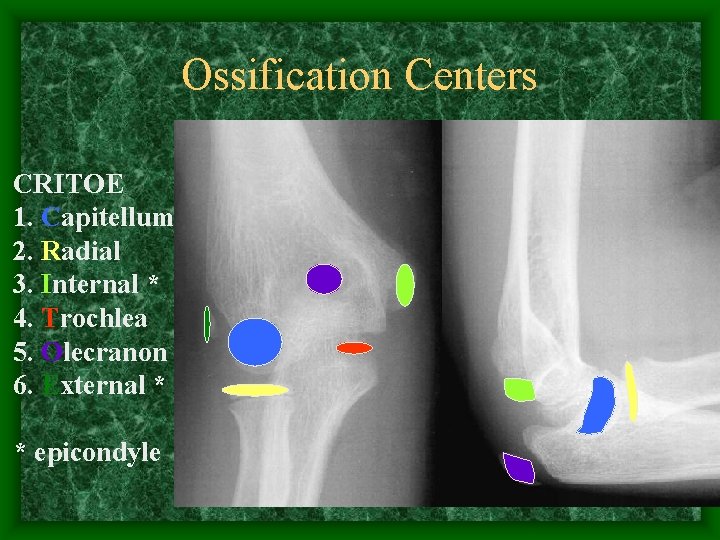 Ossification Centers

CRITOE
1. Capitellum
2. Radial
3. Internal *
4. Trochlea
5. Olecranon
6. External *

* epicondyle